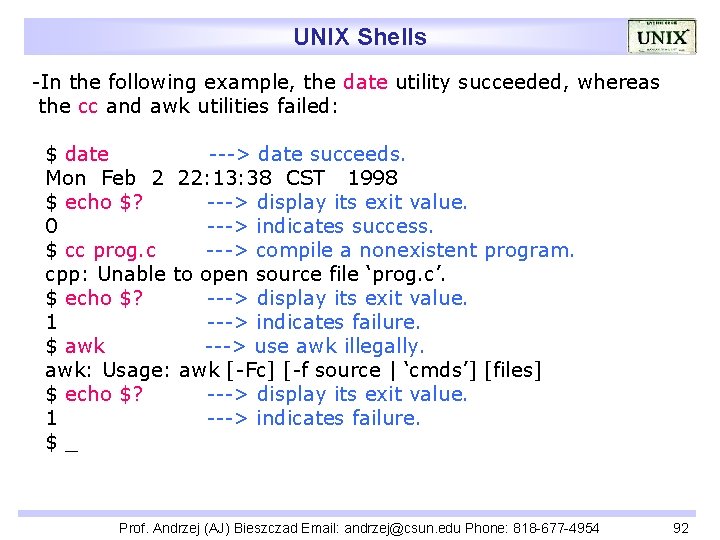 UNIX Shells

UNIX

-In the following example, the date utility succeeded, whereas the cc and awk utilities failed:

$ date ---> date succeeds.
Mon Feb 2 22:13:38 CST 1998
$ echo $? ---> display its exit value.
0 ---> indicates success.
$ cc prog.c ---> compile a nonexistent program.
cpp: Unable to open source file ‘prog.c’.
$ echo $? ---> display its exit value.
1 ---> indicates failure.
$ awk ---> use awk illegally.
awk: Usage: awk [-Fc] [-f source | ‘cmds’] [files]
$ echo $? ---> display its exit value.
1 ---> indicates failure.
$ _

Prof. Andrzej (AJ) Bieszczad Email: andrzej@csun.edu Phone: 818-677-4954 92